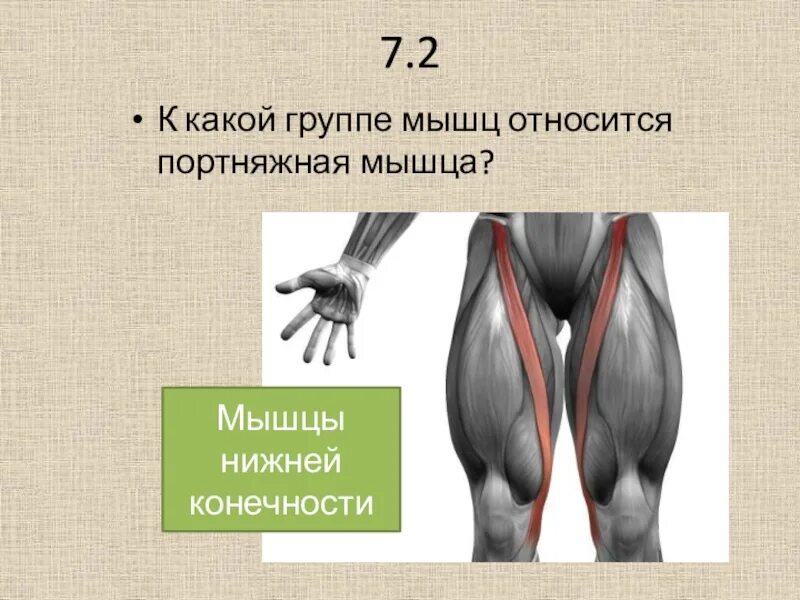 7.2

• К какой группе мышц относится портняжная мышца?

Мышцы нижней конечности